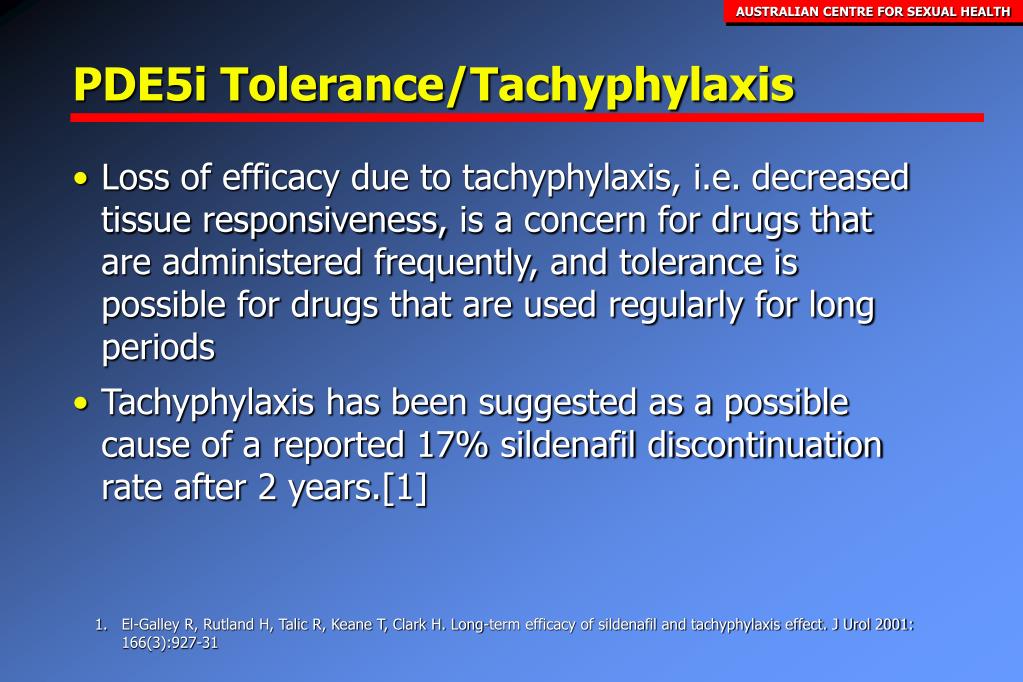 AUSTRALIAN CENTRE FOR SEXUAL HEALTH

PDE5i Tolerance/Tachyphylaxis

• Loss of efficacy due to tachyphylaxis, i.e. decreased tissue responsiveness, is a concern for drugs that are administered frequently, and tolerance is possible for drugs that are used regularly for long periods

• Tachyphylaxis has been suggested as a possible cause of a reported 17% sildenafil discontinuation rate after 2 years.[1]

1. El-Galley R, Rutland H, Talic R, Keane T, Clark H. Long-term efficacy of sildenafil and tachyphylaxis effect. J Urol 2001: 166(3):927-31